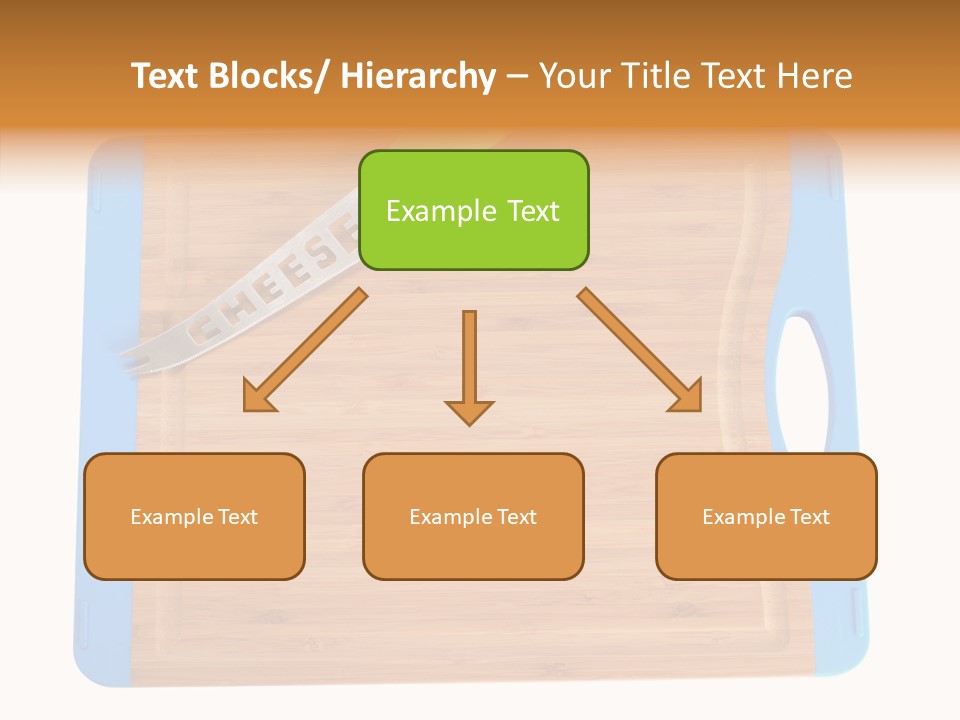 Text Blocks/ Hierarchy – Your Title Text Here

Example Text

CHEESE

Example Text

Example Text

Example Text